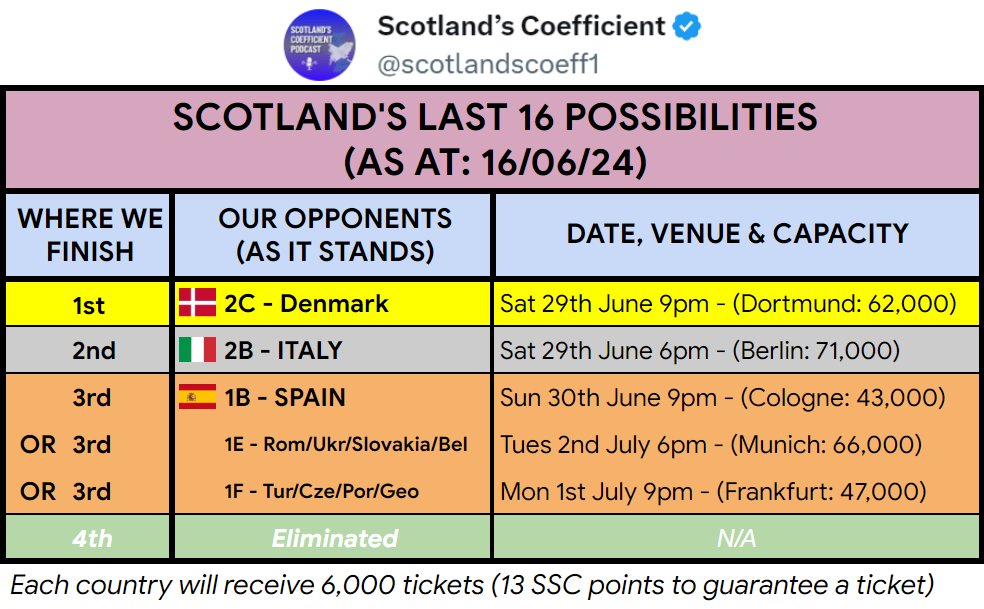 SCOTLAND'S COEFFICIENT PODCAST

Scotland's Coefficient
@scotlandscoeff1

SCOTLAND'S LAST 16 POSSIBILITIES
(AS AT: 16/06/24)

| WHERE WE FINISH | OUR OPPONENTS (AS IT STANDS) | DATE, VENUE & CAPACITY |
|---|---|---|
| 1st | 2C - Denmark | Sat 29th June 9pm - (Dortmund: 62,000) |
| 2nd | 2B - ITALY | Sat 29th June 6pm - (Berlin: 71,000) |
| 3rd | 1B - SPAIN | Sun 30th June 9pm - (Cologne: 43,000) |
| OR 3rd | 1E - Rom/Ukr/Slovakia/Bel | Tues 2nd July 6pm - (Munich: 66,000) |
| OR 3rd | 1F - Tur/Cze/Por/Geo | Mon 1st July 9pm - (Frankfurt: 47,000) |
| 4th | Eliminated | N/A |

Each country will receive 6,000 tickets (13 SSC points to guarantee a ticket)